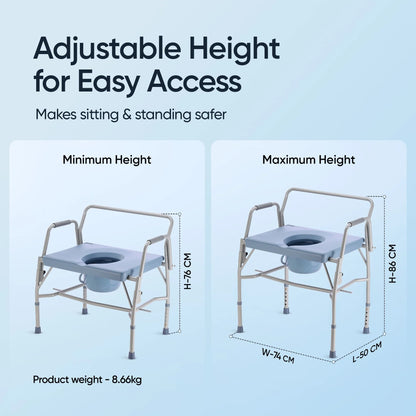 Adjustable Height for Easy Access

Makes sitting & standing safer

Minimum Height

H-76 CM

Product weight - 8.66kg

Maximum Height

H-86 CM

W-74 CM

L-50 CM